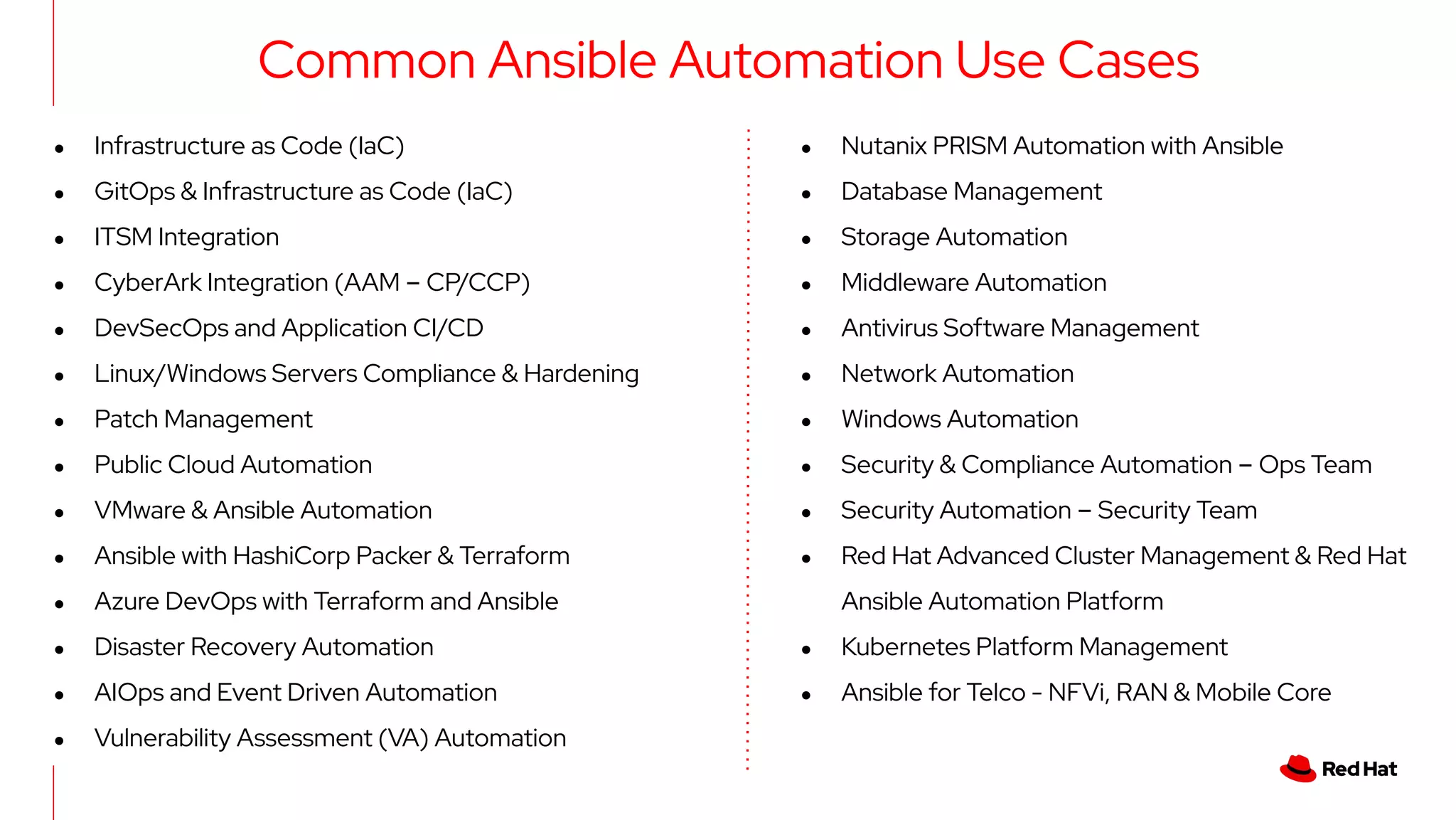 Common Ansible Automation Use Cases

- Infrastructure as Code (IaC)
- GitOps & Infrastructure as Code (IaC)
- ITSM Integration
- CyberArk Integration (AAM – CP/CCP)
- DevSecOps and Application CI/CD
- Linux/Windows Servers Compliance & Hardening
- Patch Management
- Public Cloud Automation
- VMware & Ansible Automation
- Ansible with HashiCorp Packer & Terraform
- Azure DevOps with Terraform and Ansible
- Disaster Recovery Automation
- AIOps and Event Driven Automation
- Vulnerability Assessment (VA) Automation

- Nutanix PRISM Automation with Ansible
- Database Management
- Storage Automation
- Middleware Automation
- Antivirus Software Management
- Network Automation
- Windows Automation
- Security & Compliance Automation – Ops Team
- Security Automation – Security Team
- Red Hat Advanced Cluster Management & Red Hat Ansible Automation Platform
- Kubernetes Platform Management
- Ansible for Telco - NFVi, RAN & Mobile Core

Red Hat